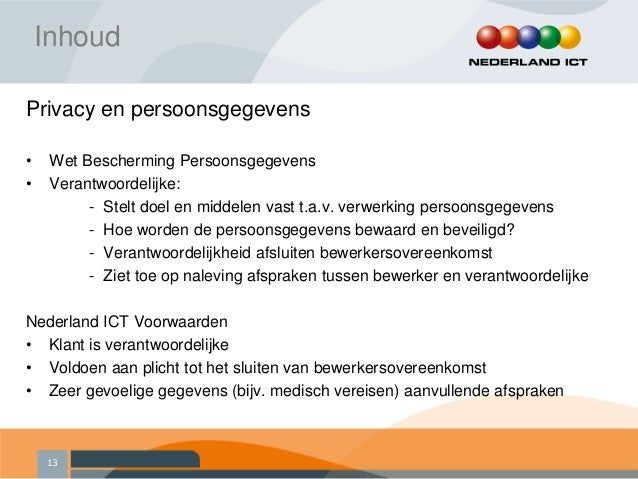 Inhoud

NEDERLAND ICT

Privacy en persoonsgegevens

• Wet Bescherming Persoonsgegevens
• Verantwoordelijke:
- Stelt doel en middelen vast t.a.v. verwerking persoonsgegevens
- Hoe worden de persoonsgegevens bewaard en beveiligd?
- Verantwoordelijkheid afsluiten bewerkersovereenkomst
- Ziet toe op naleving afspraken tussen bewerker en verantwoordelijke

Nederland ICT Voorwaarden
• Klant is verantwoordelijke
• Voldoen aan plicht tot het sluiten van bewerkersovereenkomst
• Zeer gevoelige gegevens (bijv. medisch vereisen) aanvullende afspraken

13